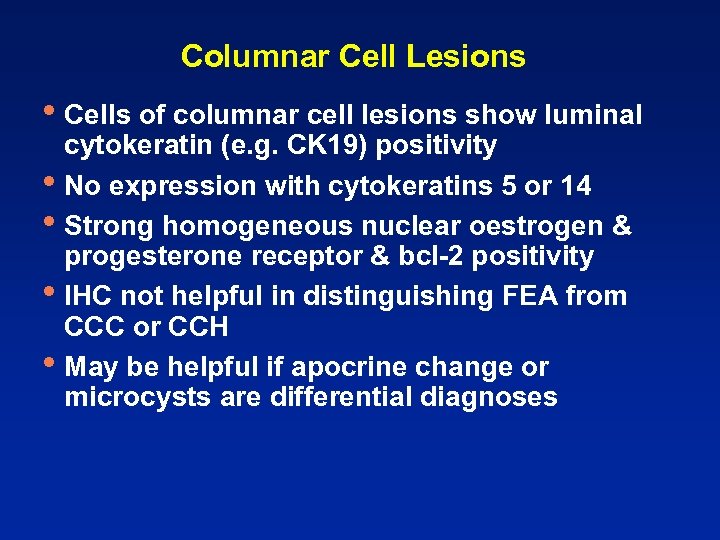 Columnar Cell Lesions

• Cells of columnar cell lesions show luminal cytokeratin (e.g. CK19) positivity
• No expression with cytokeratins 5 or 14
• Strong homogeneous nuclear oestrogen & progesterone receptor & bcl-2 positivity
• IHC not helpful in distinguishing FEA from CCC or CCH
• May be helpful if apocrine change or microcysts are differential diagnoses